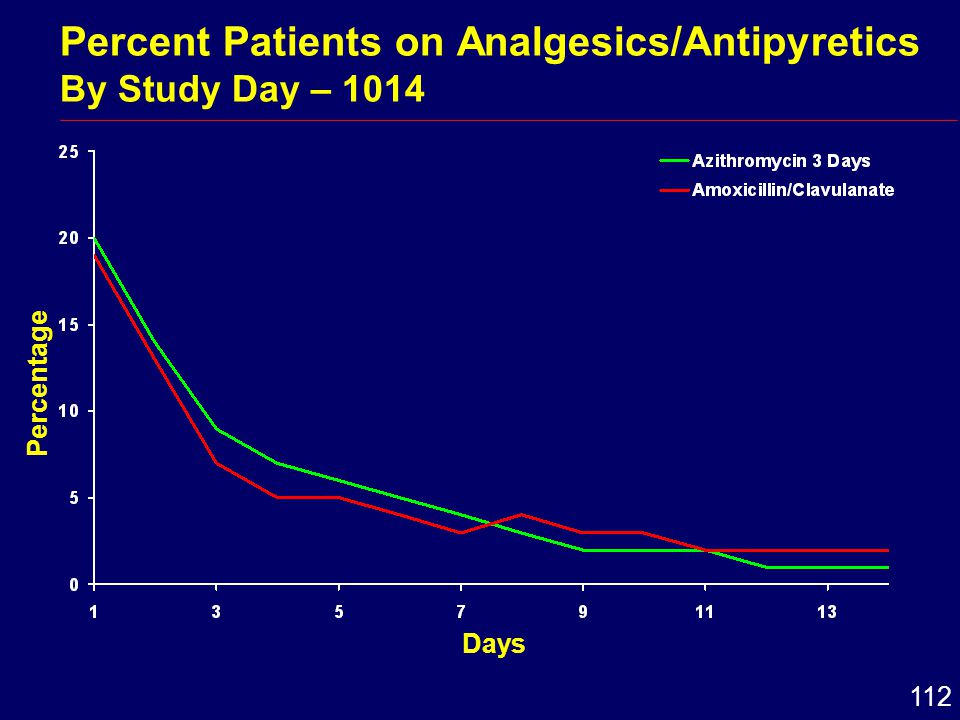 Percent Patients on Analgesics/Antipyretics
By Study Day – 1014

Azithromycin 3 Days
Amoxicillin/Clavulanate

Percentage

25
20
15
10
5
0

1
3
5
7
9
11
13

Days

112